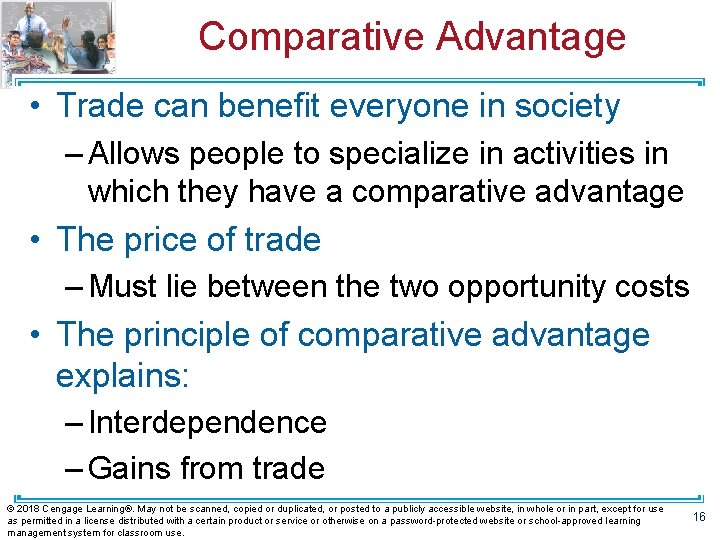 Comparative Advantage

• Trade can benefit everyone in society
– Allows people to specialize in activities in which they have a comparative advantage

• The price of trade
– Must lie between the two opportunity costs

• The principle of comparative advantage explains:
– Interdependence
– Gains from trade

© 2018 Cengage Learning®. May not be scanned, copied or duplicated, or posted to a publicly accessible website, in whole or in part, except for use as permitted in a license distributed with a certain product or service or otherwise on a password-protected website or school-approved learning management system for classroom use.

16